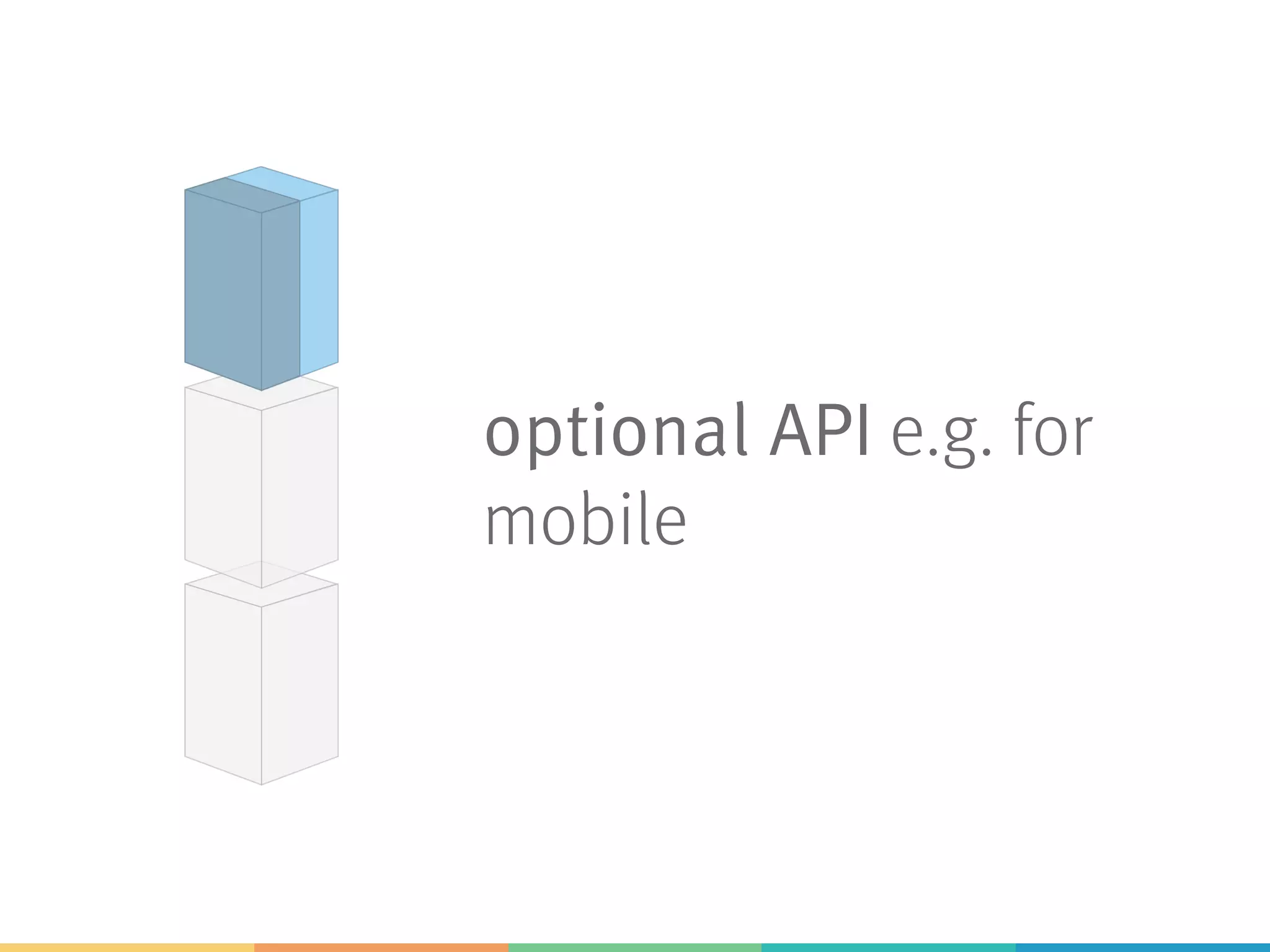 optional API e.g. for mobile